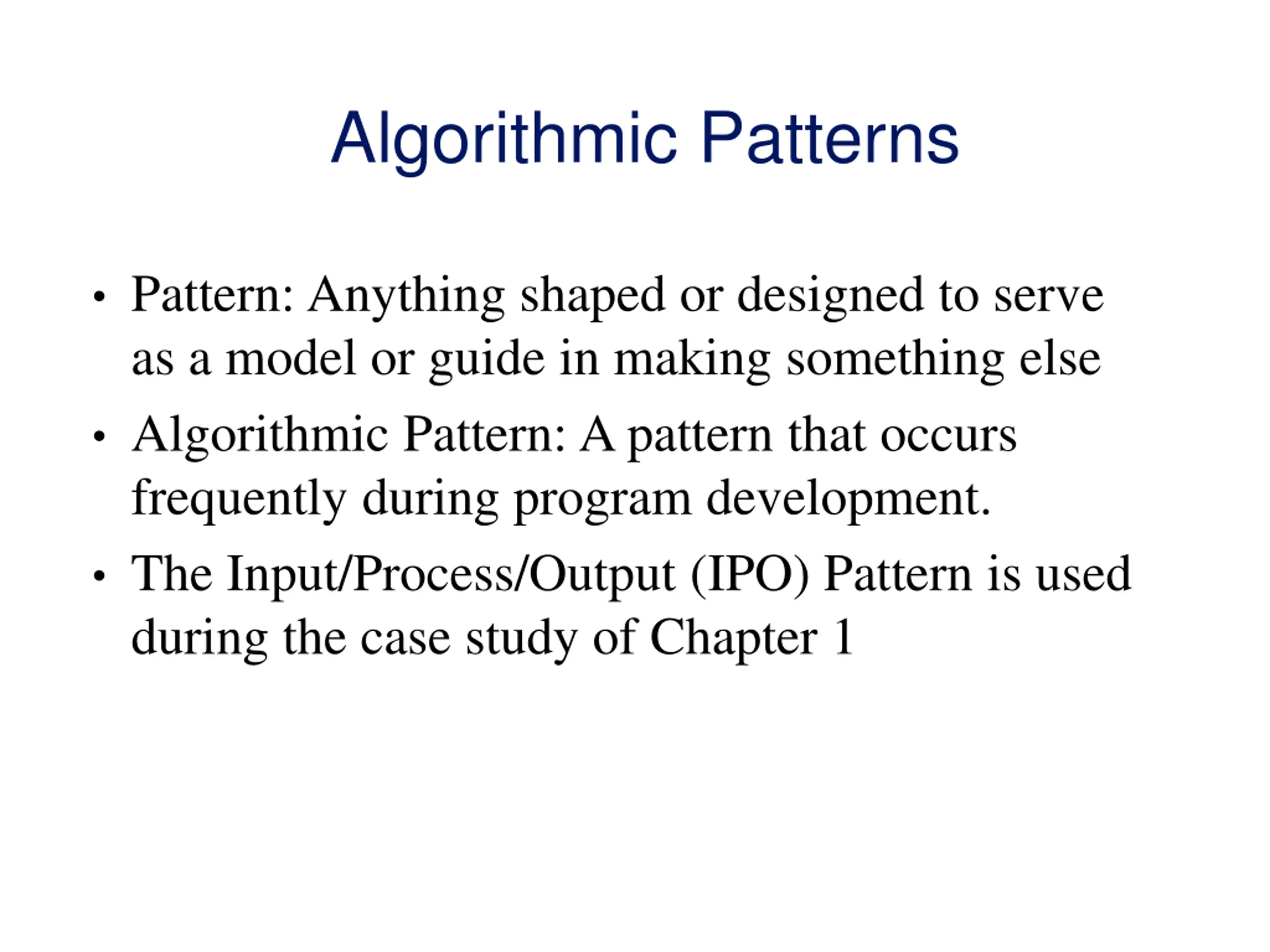 Algorithmic Patterns

• Pattern: Anything shaped or designed to serve as a model or guide in making something else

• Algorithmic Pattern: A pattern that occurs frequently during program development.

• The Input/Process/Output (IPO) Pattern is used during the case study of Chapter 1